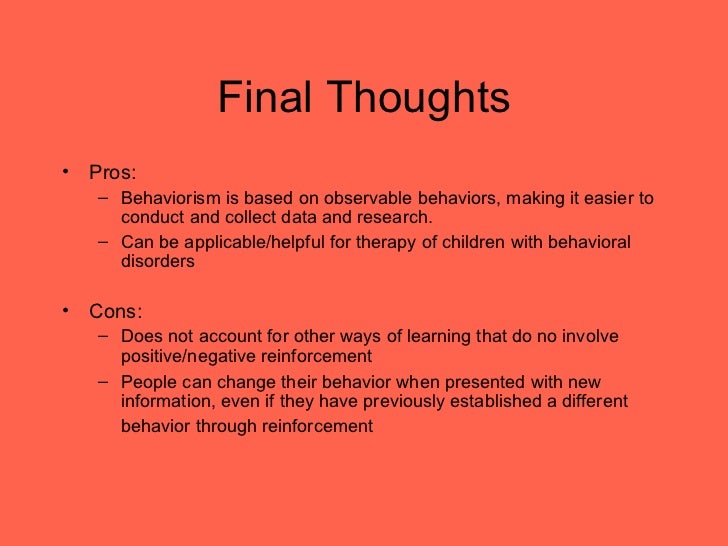 Final Thoughts

• Pros:
– Behaviorism is based on observable behaviors, making it easier to conduct and collect data and research.
– Can be applicable/helpful for therapy of children with behavioral disorders

• Cons:
– Does not account for other ways of learning that do no involve positive/negative reinforcement
– People can change their behavior when presented with new information, even if they have previously established a different behavior through reinforcement